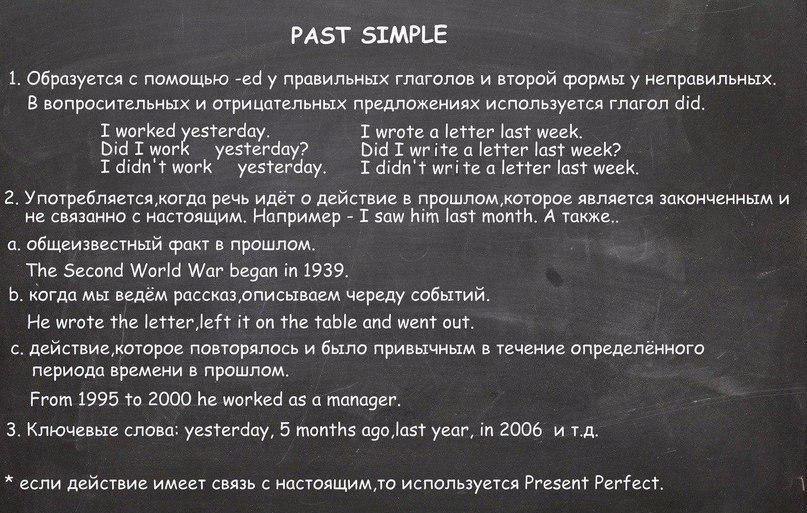 PAST SIMPLE

1. Образуется с помощью -ed у правильных глаголов и второй формы у неправильных. В вопросительных и отрицательных предложениях используется глагол did.

I worked yesterday.
Did I work yesterday?
I didn't work yesterday.

I wrote a letter last week.
Did I write a letter last week?
I didn't write a letter last week.

2. Употребляется,когда речь идёт о действие в прошлом,которое является законченным и не связанно с настоящим. Например - I saw him last month. А также..

a. общеизвестный факт в прошлом.
The Second World War began in 1939.

b. когда мы ведём рассказ,описываем череду событий.
He wrote the letter,left it on the table and went out.

c. действие,которое повторялось и было привычным в течение определённого периода времени в прошлом.
From 1995 to 2000 he worked as a manager.

3. Ключевые слова: yesterday, 5 months ago,last year, in 2006 и т.д.

* если действие имеет связь с настоящим,то используется Present Perfect.